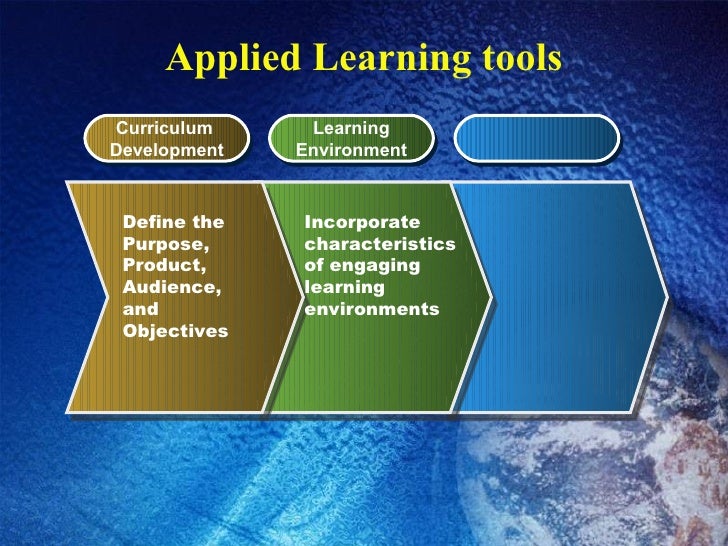 Applied Learning tools

Curriculum Development

Learning Environment

Define the Purpose, Product, Audience, and Objectives

Incorporate characteristics of engaging learning environments